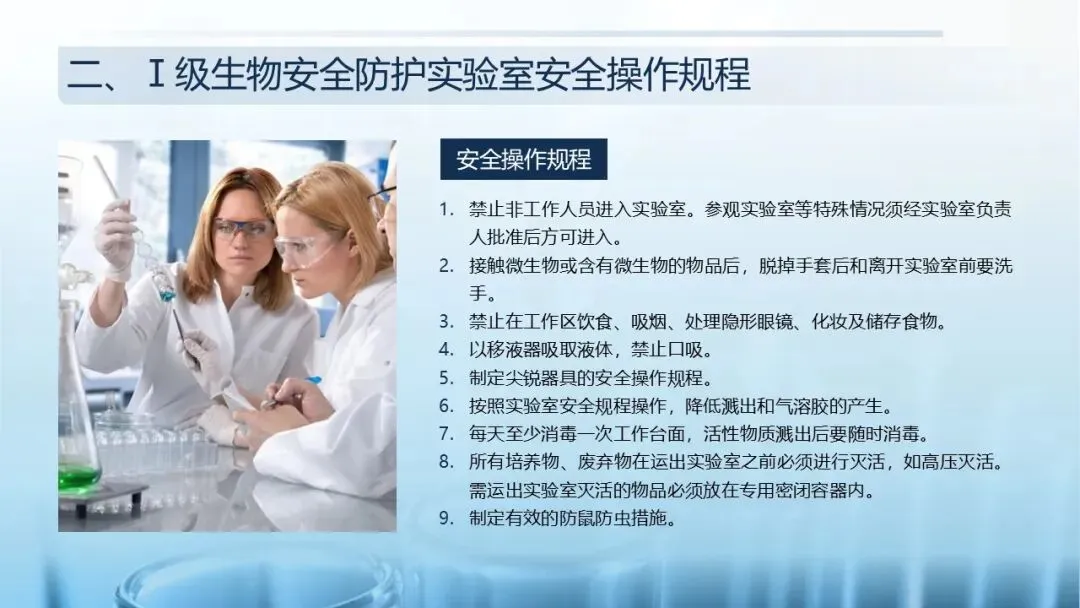 二、Ⅰ级生物安全防护实验室安全操作规程

安全操作规程

1. 禁止非工作人员进入实验室。参观实验室等特殊情况须经实验室负责人批准后方可进入。
2. 接触微生物或含有微生物的物品后，脱掉手套后和离开实验室前要洗手。
3. 禁止在工作区饮食、吸烟、处理隐形眼镜、化妆及储存食物。
4. 以移液器吸取液体，禁止口吸。
5. 制定尖锐器具的安全操作规程。
6. 按照实验室安全规程操作，降低溅出和气溶胶的产生。
7. 每天至少消毒一次工作台面，活性物质溅出后要随时消毒。
8. 所有培养物、废弃物在运出实验室之前必须进行灭活，如高压灭活。需运出实验室灭活的物品必须放在专用密闭容器内。
9. 制定有效的防鼠防虫措施。